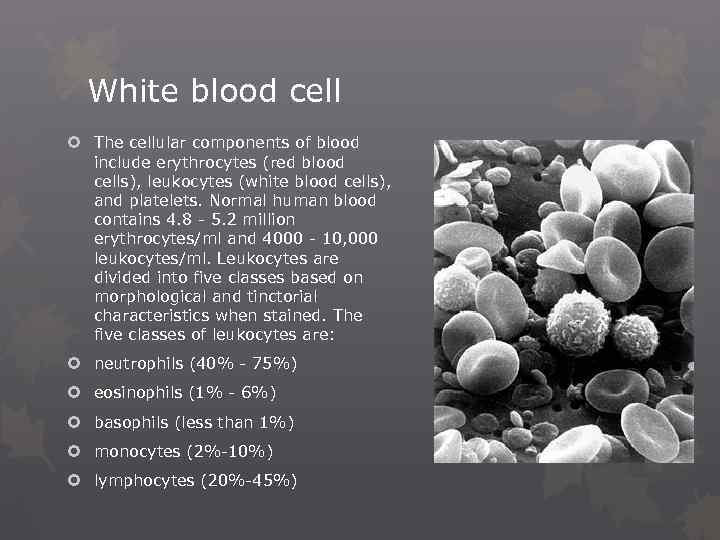 White blood cell

The cellular components of blood include erythrocytes (red blood cells), leukocytes (white blood cells), and platelets. Normal human blood contains 4.8 - 5.2 million erythrocytes/ml and 4000 - 10,000 leukocytes/ml. Leukocytes are divided into five classes based on morphological and tinctorial characteristics when stained. The five classes of leukocytes are:

neutrophils (40% - 75%)

eosinophils (1% - 6%)

basophils (less than 1%)

monocytes (2%-10%)

lymphocytes (20%-45%)